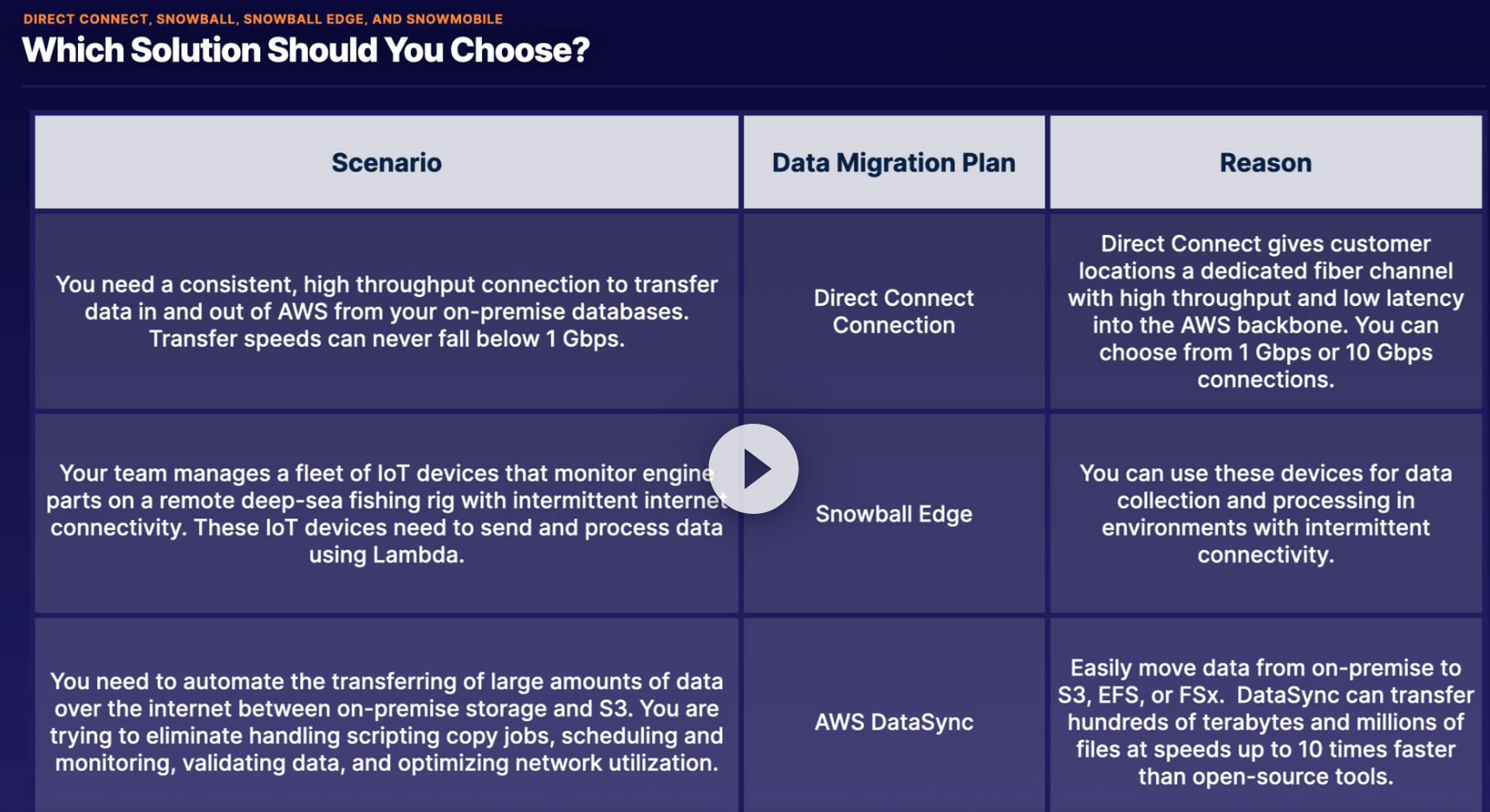 DIRECT CONNECT, SNOWBALL, SNOWBALL EDGE, AND SNOWMOBILE

Which Solution Should You Choose?

| Scenario | Data Migration Plan | Reason |
|---|---|---|
| You need a consistent, high throughput connection to transfer data in and out of AWS from your on-premise databases. Transfer speeds can never fall below 1 Gbps. | Direct Connect Connection | Direct Connect gives customer locations a dedicated fiber channel with high throughput and low latency into the AWS backbone. You can choose from 1 Gbps or 10 Gbps connections. |
| Your team manages a fleet of IoT devices that monitor engine parts on a remote deep-sea fishing rig with intermittent internet connectivity. These IoT devices need to send and process data using Lambda. | Snowball Edge | You can use these devices for data collection and processing in environments with intermittent connectivity. |
| You need to automate the transferring of large amounts of data over the internet between on-premise storage and S3. You are trying to eliminate handling scripting copy jobs, scheduling and monitoring, validating data, and optimizing network utilization. | AWS DataSync | Easily move data from on-premise to S3, EFS, or FSx. DataSync can transfer hundreds of terabytes and millions of files at speeds up to 10 times faster than open-source tools. |